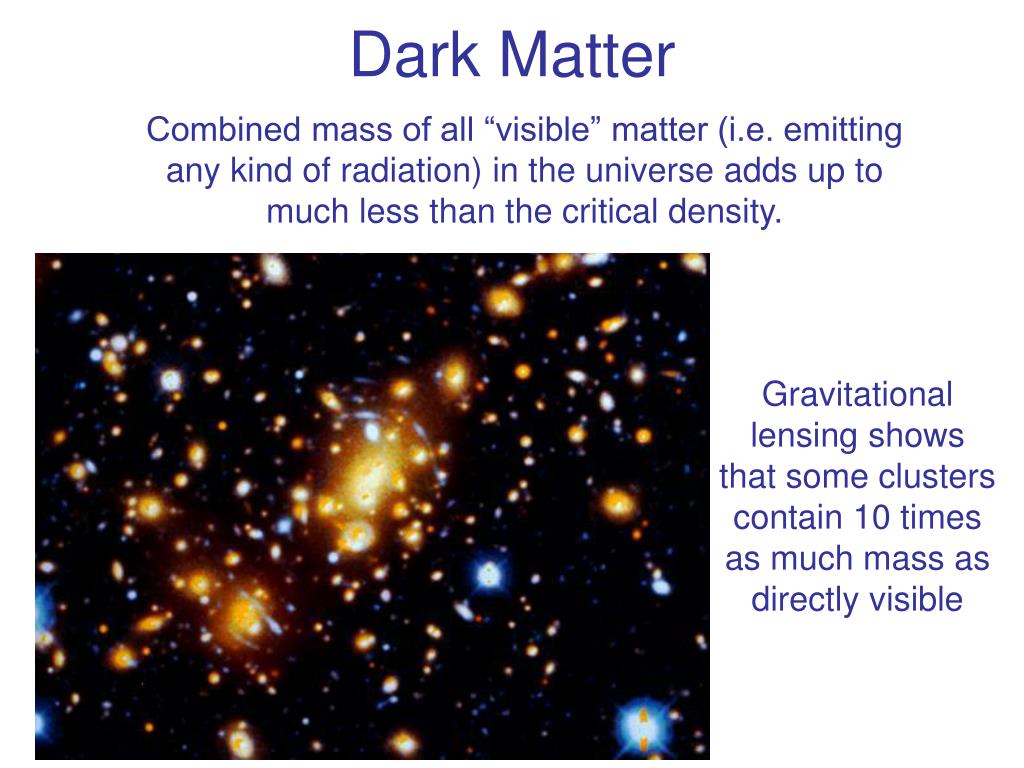 Dark Matter

Combined mass of all “visible” matter (i.e. emitting any kind of radiation) in the universe adds up to much less than the critical density.

Gravitational lensing shows that some clusters contain 10 times as much mass as directly visible